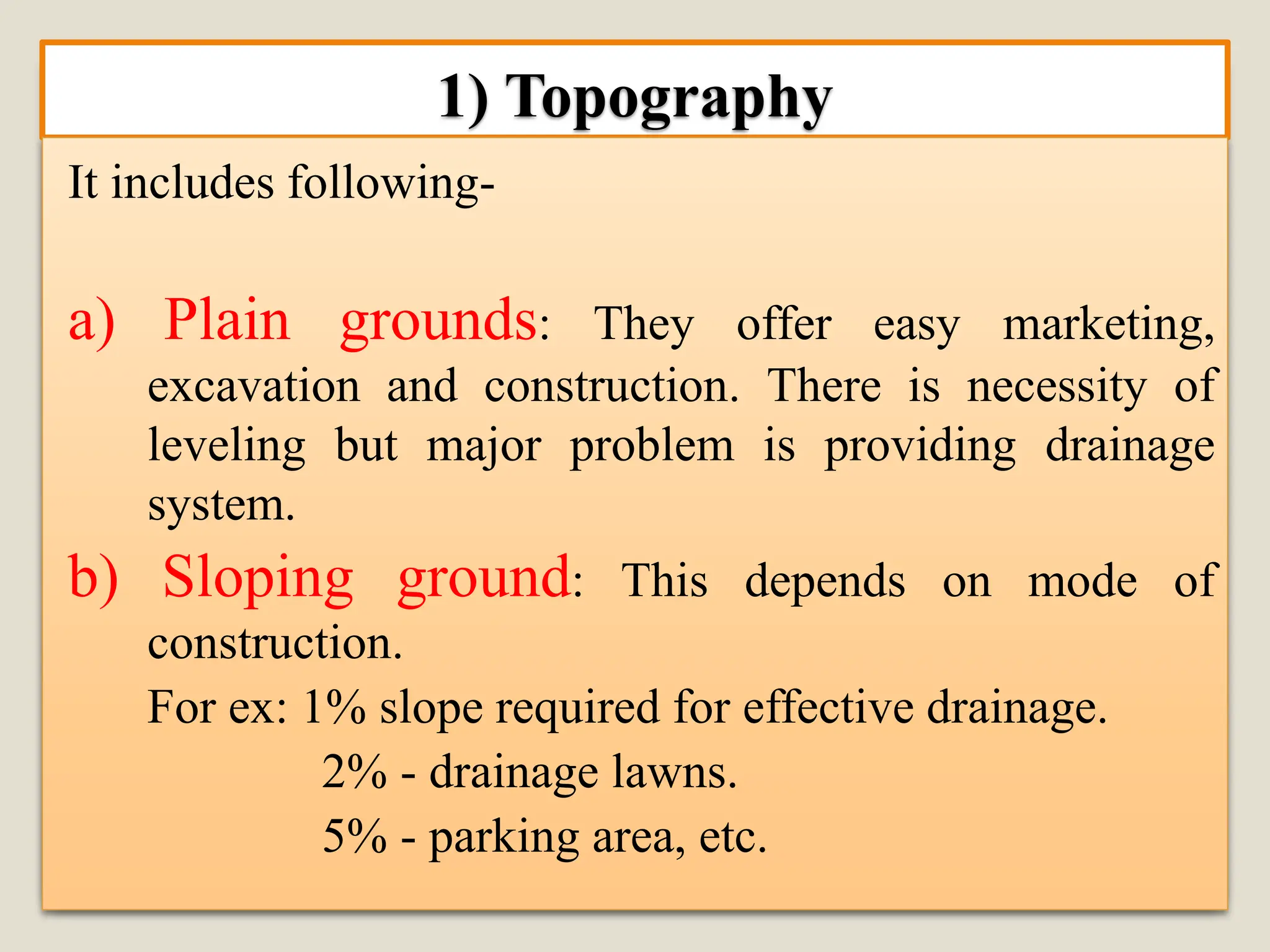 1) Topography

It includes following-

a) Plain grounds: They offer easy marketing, excavation and construction. There is necessity of leveling but major problem is providing drainage system.

b) Sloping ground: This depends on mode of construction.

For ex: 1% slope required for effective drainage.

2% - drainage lawns.

5% - parking area, etc.